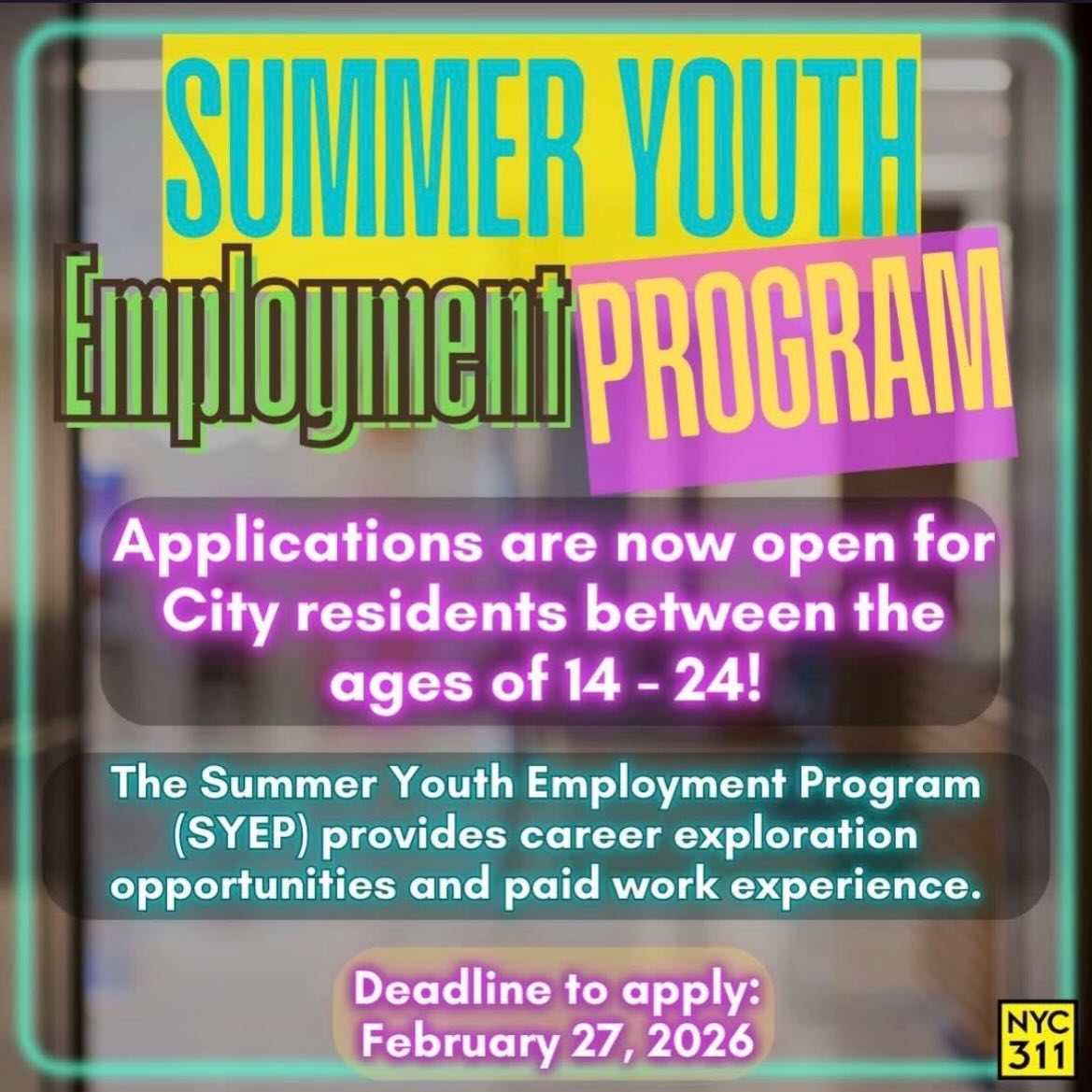 SUMMER YOUTH
Employment PROGRAM

Applications are now open for City residents between the ages of 14 - 24!

The Summer Youth Employment Program (SYEP) provides career exploration opportunities and paid work experience.

Deadline to apply: February 27, 2026

NYC 311